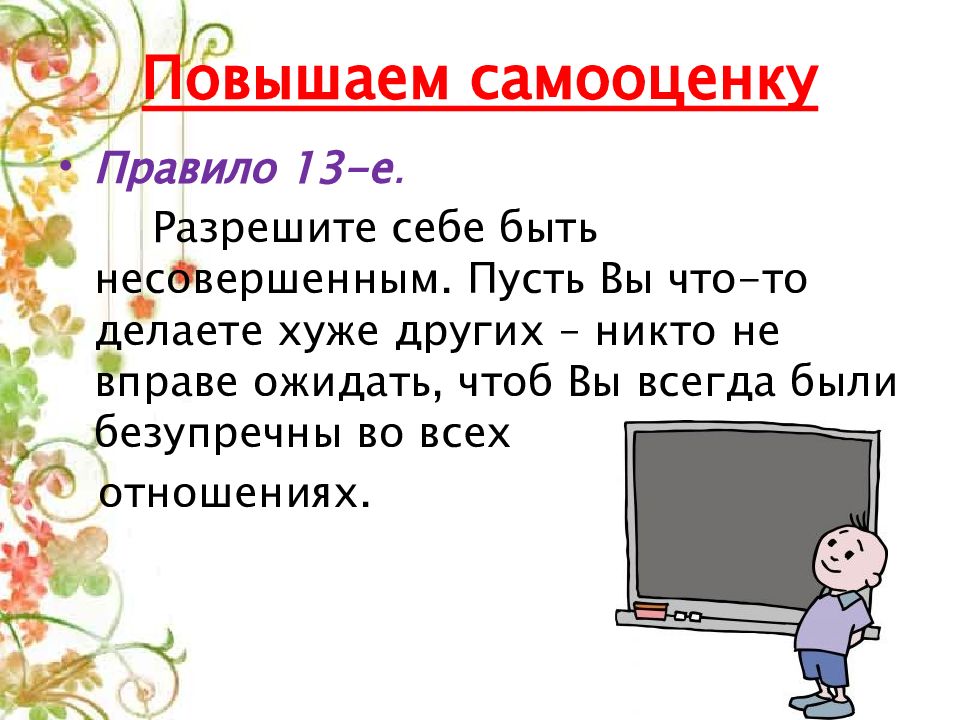 Повышаем самооценку

• Правило 13-е.

Разрешите себе быть несовершенным. Пусть Вы что-то делаете хуже других – никто не вправе ожидать, чтоб Вы всегда были безупречны во всех отношениях.